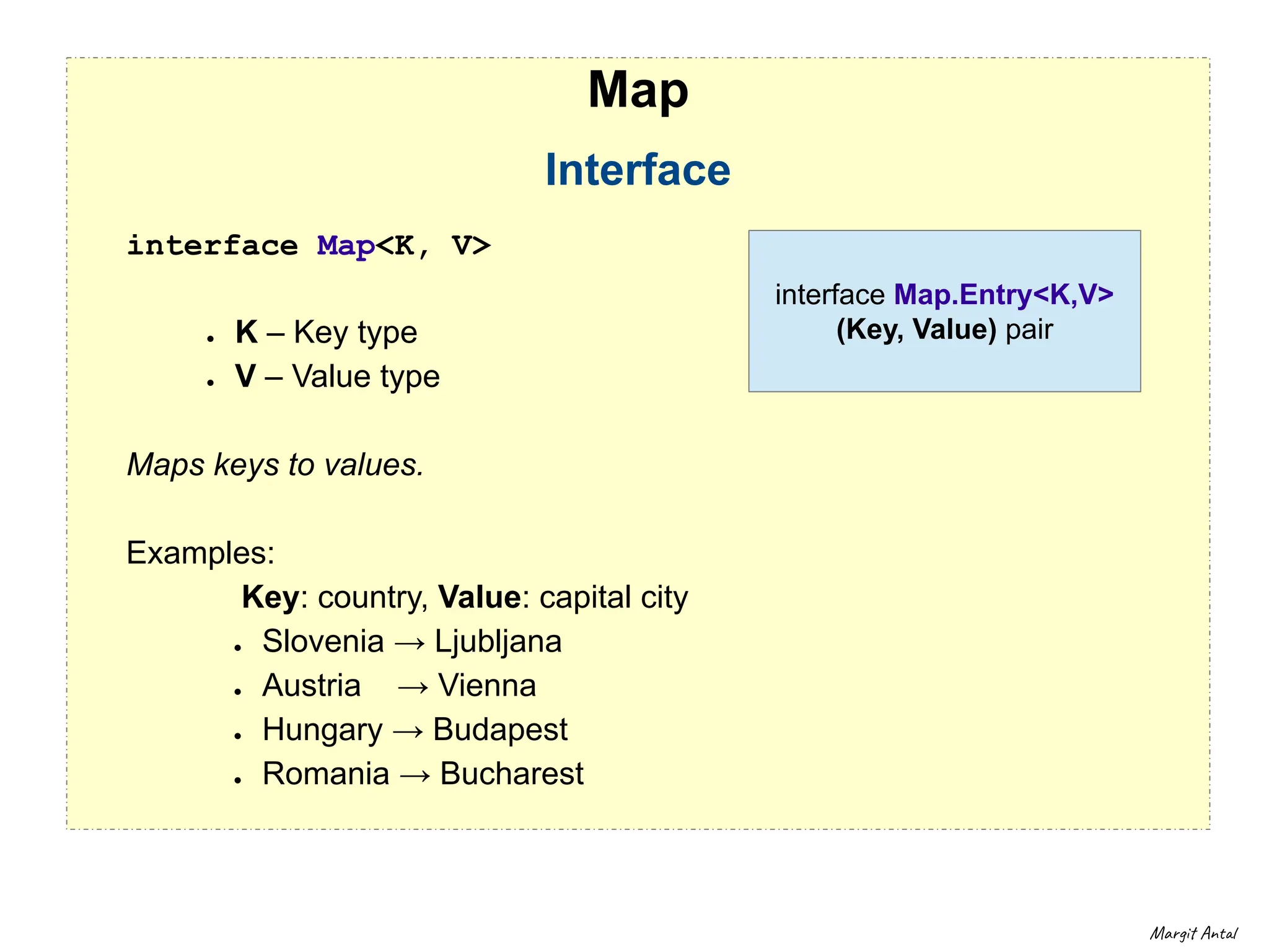 Map

Interface

interface Map<K, V>

- K – Key type
- V – Value type

interface Map.Entry<K,V>
(Key, Value) pair

Maps keys to values.

Examples:

Key: country, Value: capital city

- Slovenia → Ljubljana
- Austria → Vienna
- Hungary → Budapest
- Romania → Bucharest

Margit Antal